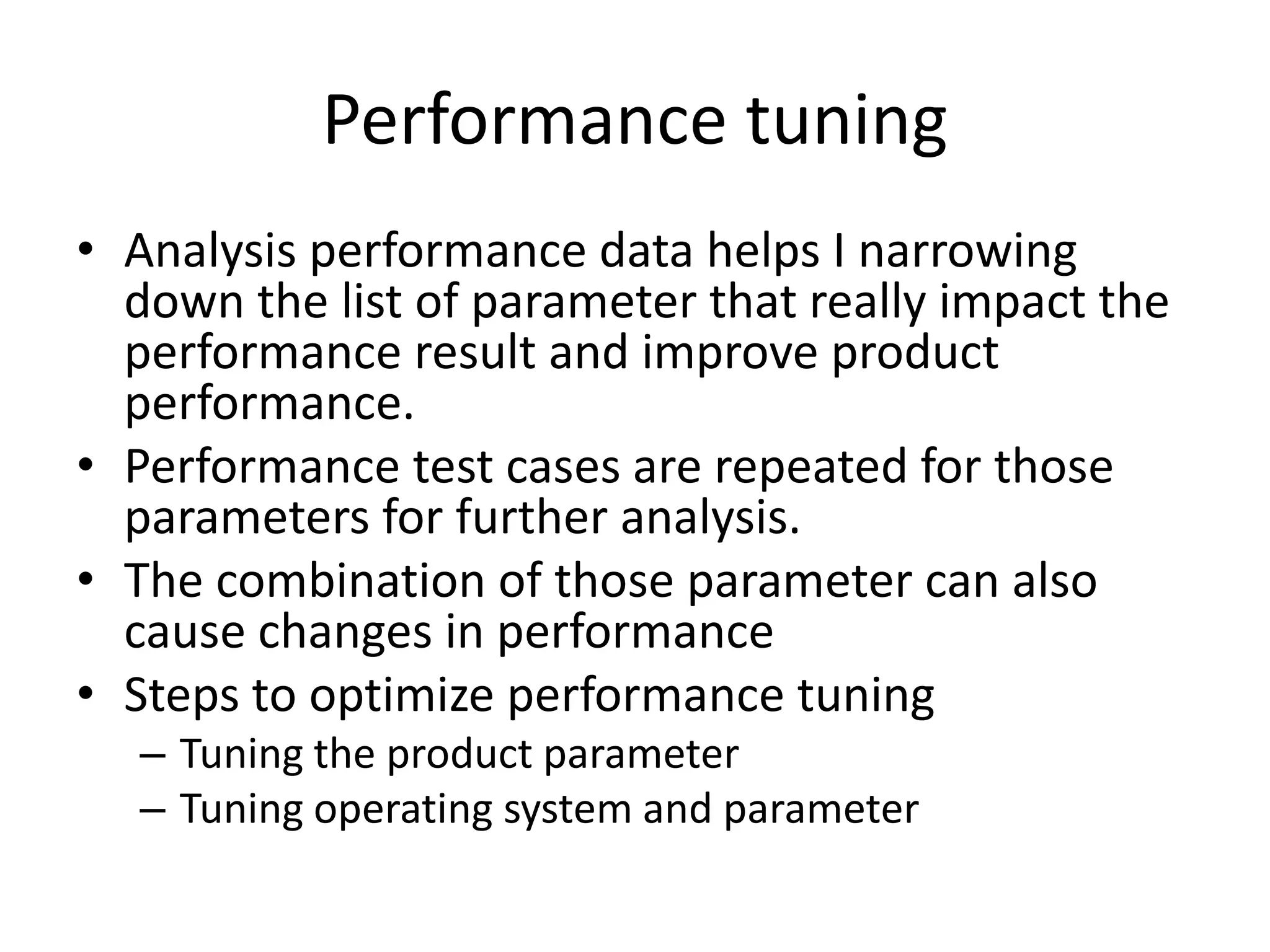 Performance tuning

• Analysis performance data helps I narrowing down the list of parameter that really impact the performance result and improve product performance.
• Performance test cases are repeated for those parameters for further analysis.
• The combination of those parameter can also cause changes in performance
• Steps to optimize performance tuning
– Tuning the product parameter
– Tuning operating system and parameter